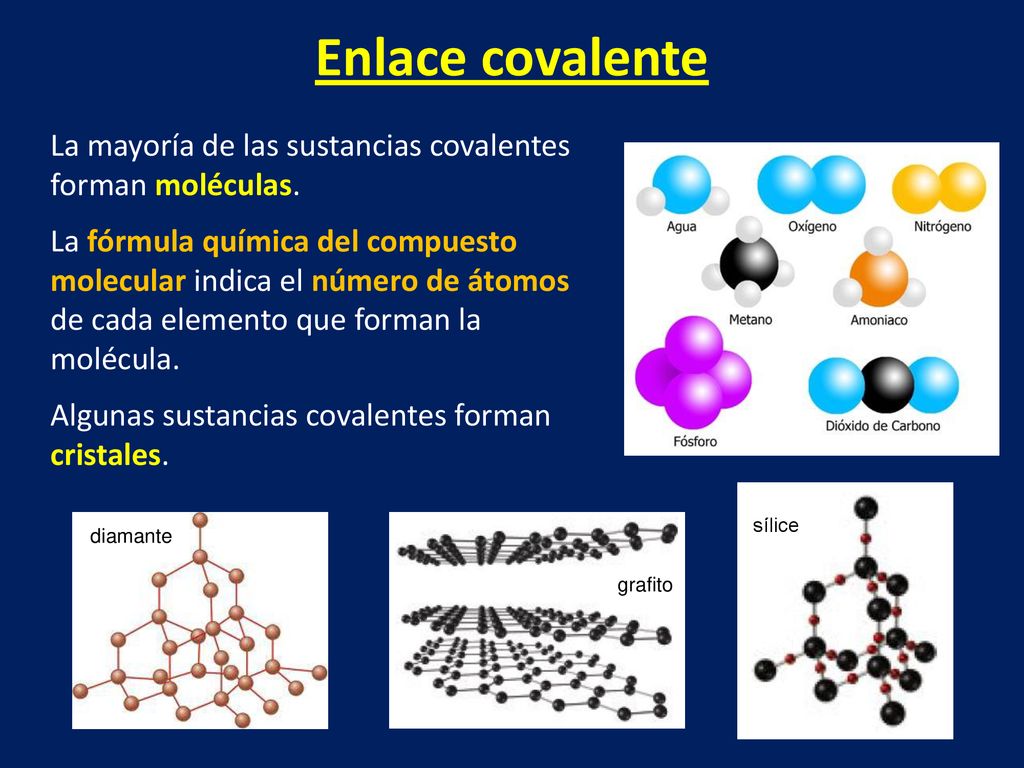 Enlace covalente

La mayoría de las sustancias covalentes forman moléculas.

La fórmula química del compuesto molecular indica el número de átomos de cada elemento que forman la molécula.

Algunas sustancias covalentes forman cristales.

Agua
Oxígeno
Nitrógeno
Metano
Amoniaco
Fósforo
Dióxido de Carbono

diamante
grafito
sílice